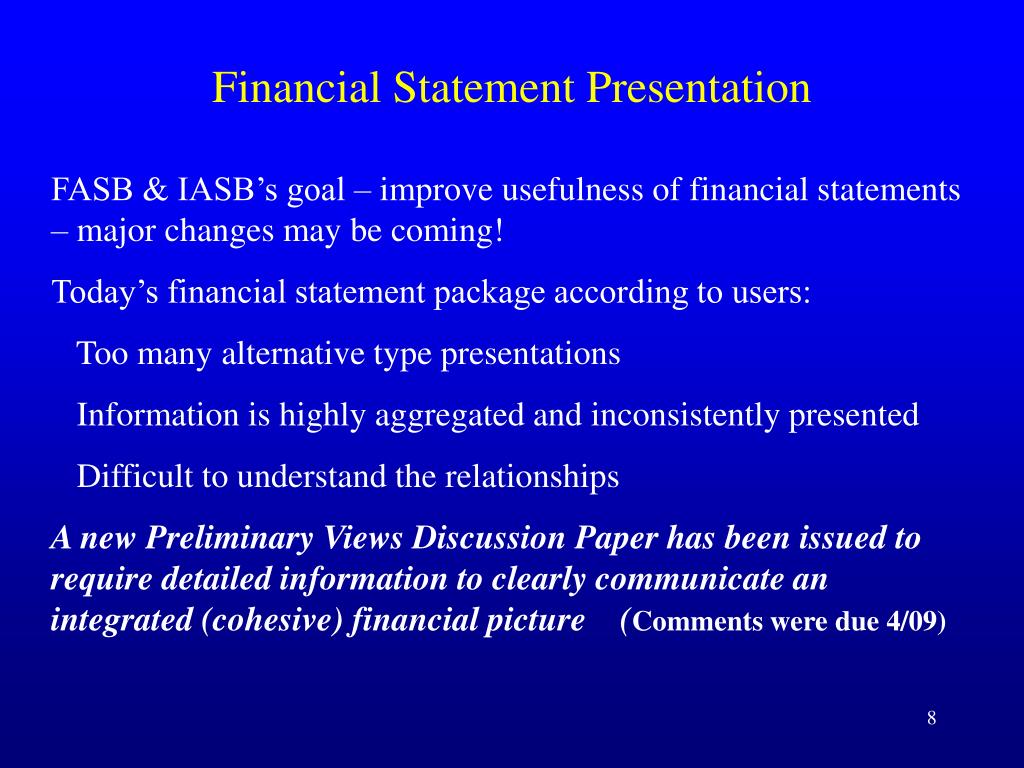 Financial Statement Presentation

FASB & IASB’s goal – improve usefulness of financial statements – major changes may be coming!

Today’s financial statement package according to users:

Too many alternative type presentations

Information is highly aggregated and inconsistently presented

Difficult to understand the relationships

A new Preliminary Views Discussion Paper has been issued to require detailed information to clearly communicate an integrated (cohesive) financial picture (Comments were due 4/09)

8